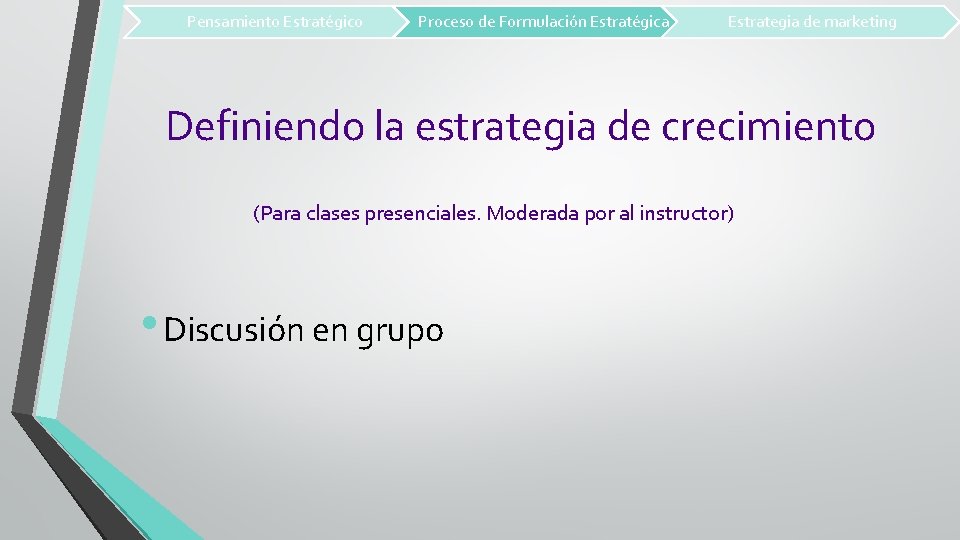 Pensamiento Estratégico
Proceso de Formulación Estratégica
Estrategia de marketing

Definiendo la estrategia de crecimiento

(Para clases presenciales. Moderada por al instructor)

• Discusión en grupo